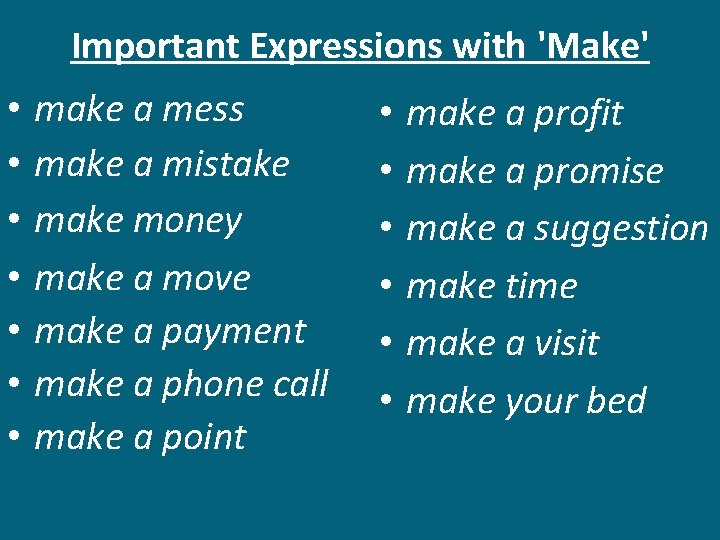 Important Expressions with 'Make'

• make a mess
• make a mistake
• make money
• make a move
• make a payment
• make a phone call
• make a point

• make a profit
• make a promise
• make a suggestion
• make time
• make a visit
• make your bed